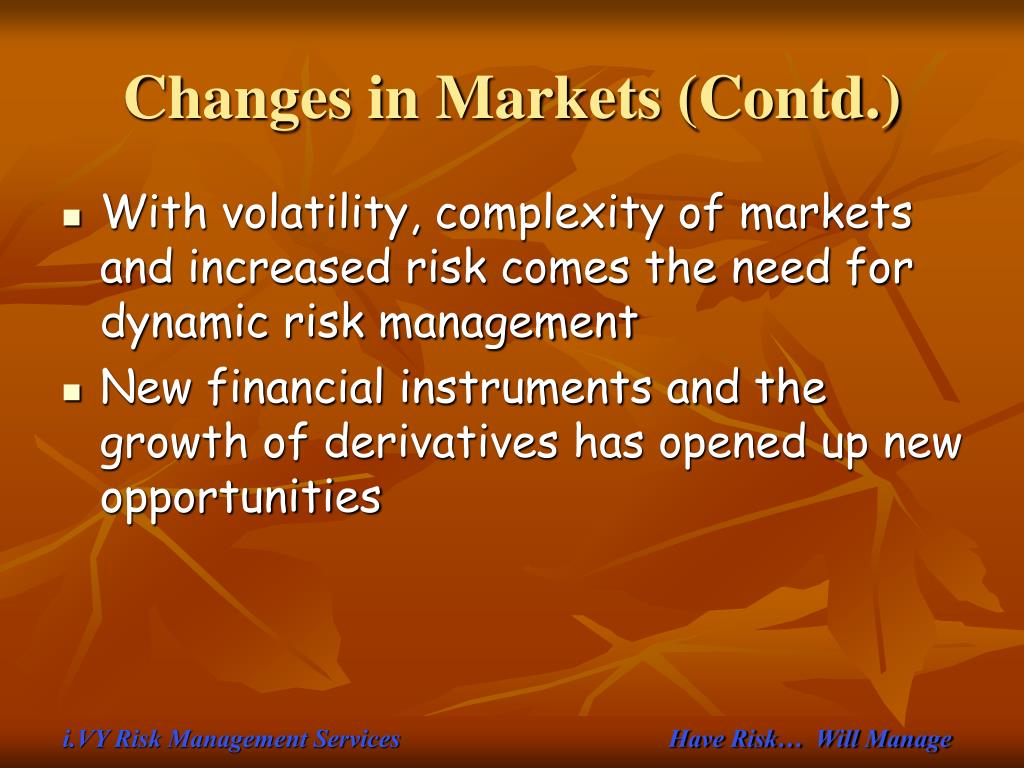 Changes in Markets (Contd.)

- With volatility, complexity of markets and increased risk comes the need for dynamic risk management
- New financial instruments and the growth of derivatives has opened up new opportunities

i.VY Risk Management Services

Have Risk… Will Manage